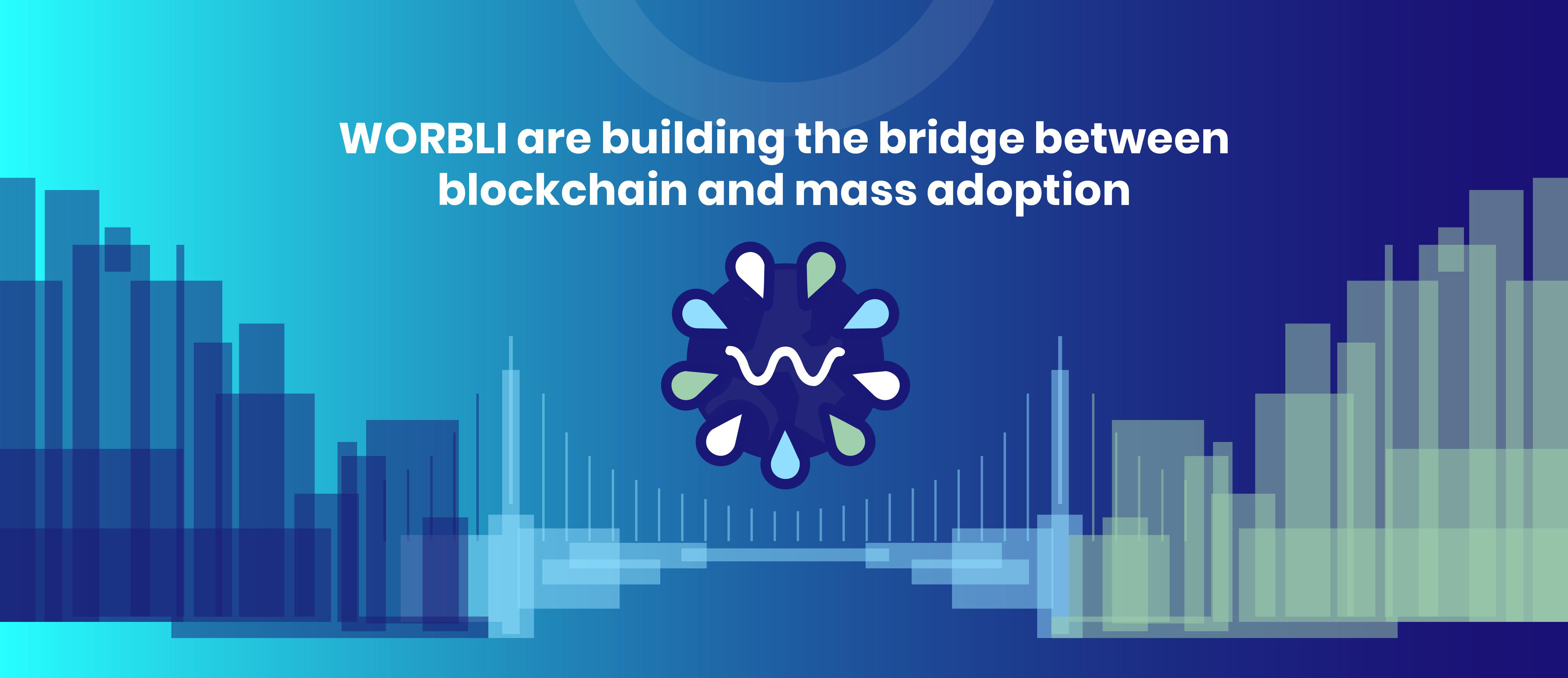 WORBLI are building the bridge between blockchain and mass adoption